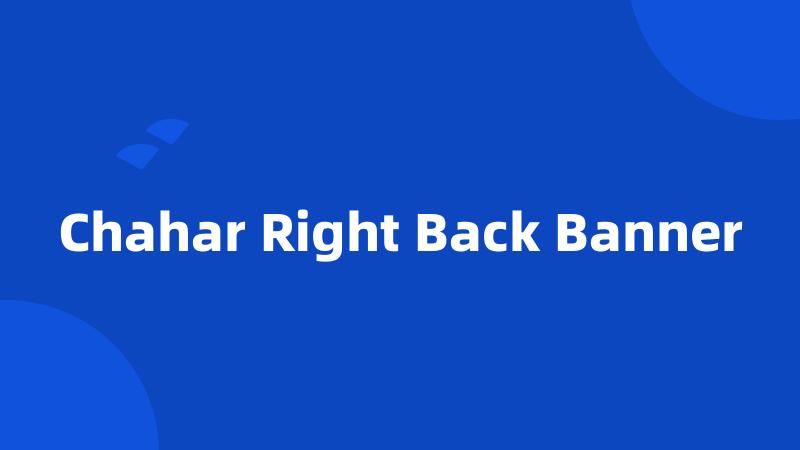 Chahar Right Back Banner